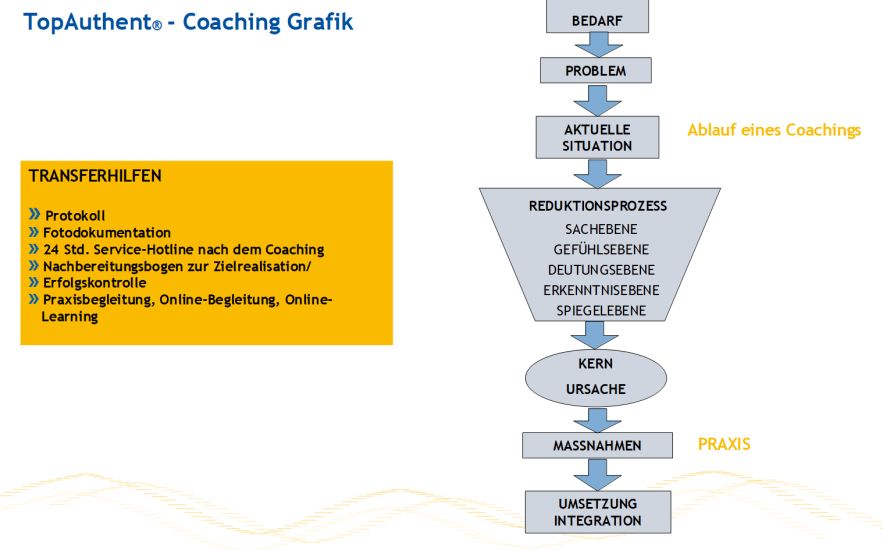 TopAuthent® - Coaching Grafik

TRANSFERHILFEN

» Protokoll
» Fotodokumentation
» 24 Std. Service-Hotline nach dem Coaching
» Nachbereitungsbogen zur Zielrealisation/
» Erfolgskontrolle
» Praxisbegleitung, Online-Begleitung, Online-Learning

BEDARF

PROBLEM

AKTUELLE SITUATION

Ablauf eines Coachings

REDUKTIONSPROZESS
SACHEBENE
GEFÜHLSEBENE
DEUTUNGSEBENE
ERKENNTNISEBENE
SPIEGELEBENE

KERN
URSACHE

MASSNAHMEN

PRAXIS

UMSETZUNG
INTEGRATION